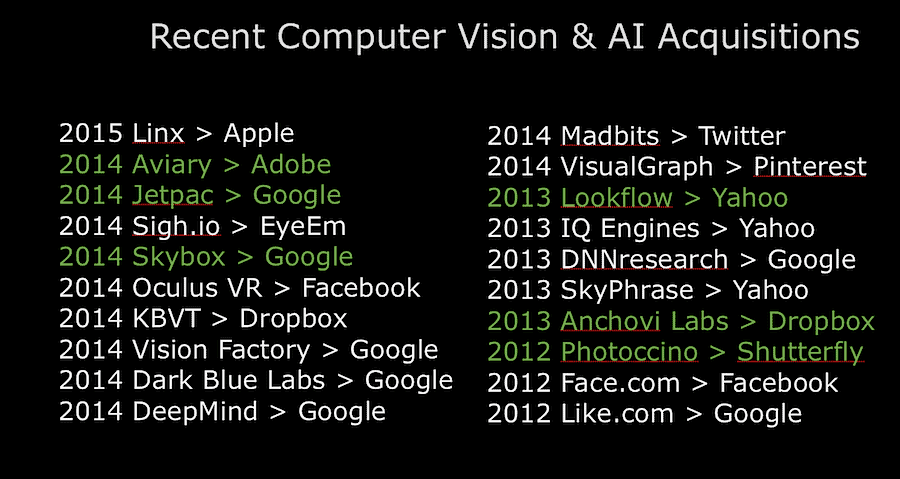 Recent Computer Vision & AI Acquisitions

2015 Linx > Apple
2014 Aviary > Adobe
2014 Jetpac > Google
2014 Sigh.io > EyeEm
2014 Skybox > Google
2014 Oculus VR > Facebook
2014 KBVT > Dropbox
2014 Vision Factory > Google
2014 Dark Blue Labs > Google
2014 DeepMind > Google

2014 Madbits > Twitter
2014 VisualGraph > Pinterest
2013 Lookflow > Yahoo
2013 IQ Engines > Yahoo
2013 DNNresearch > Google
2013 SkyPhrase > Yahoo
2013 Anchovi Labs > Dropbox
2012 Photoccino > Shutterfly
2012 Face.com > Facebook
2012 Like.com > Google